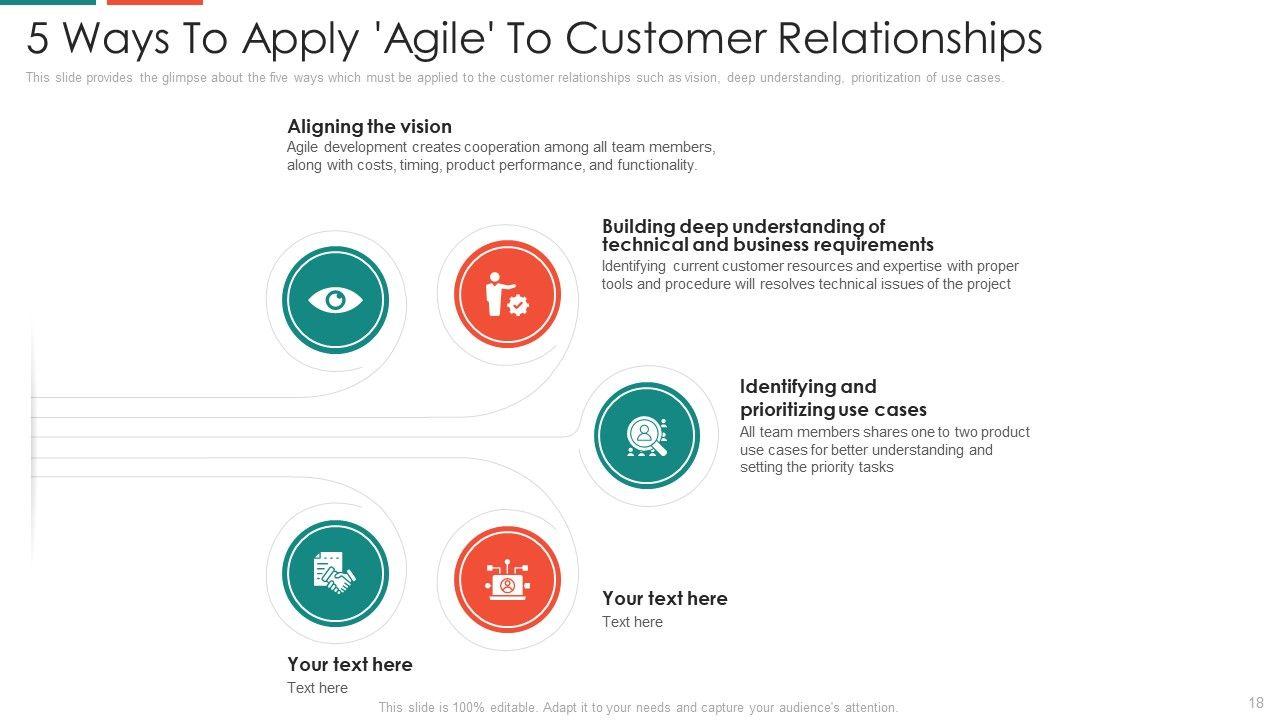 5 Ways To Apply 'Agile' To Customer Relationships

This slide provides the glimpse about the five ways which must be applied to the customer relationships such as vision, deep understanding, prioritization of use cases.

Aligning the vision
Agile development creates cooperation among all team members, along with costs, timing, product performance, and functionality.

Building deep understanding of technical and business requirements
Identifying current customer resources and expertise with proper tools and procedure will resolves technical issues of the project

Identifying and prioritizing use cases
All team members shares one to two product use cases for better understanding and setting the priority tasks

Your text here
Text here

Your text here
Text here

This slide is 100% editable. Adapt it to your needs and capture your audience's attention.

18